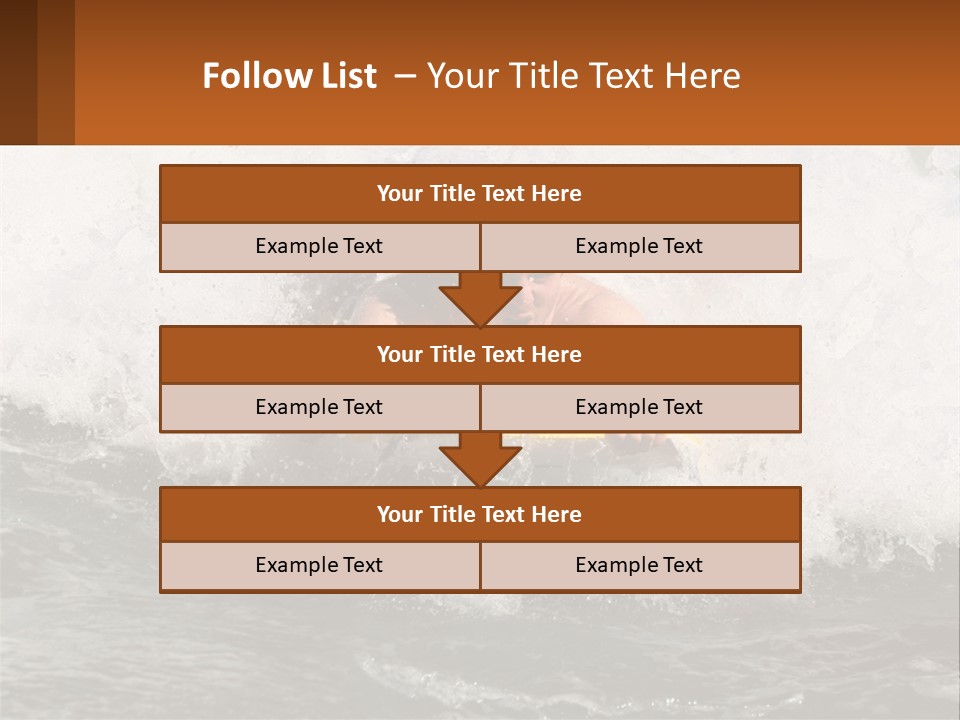 Follow List – Your Title Text Here

Your Title Text Here

Example Text

Example Text

Your Title Text Here

Example Text

Example Text

Your Title Text Here

Example Text

Example Text